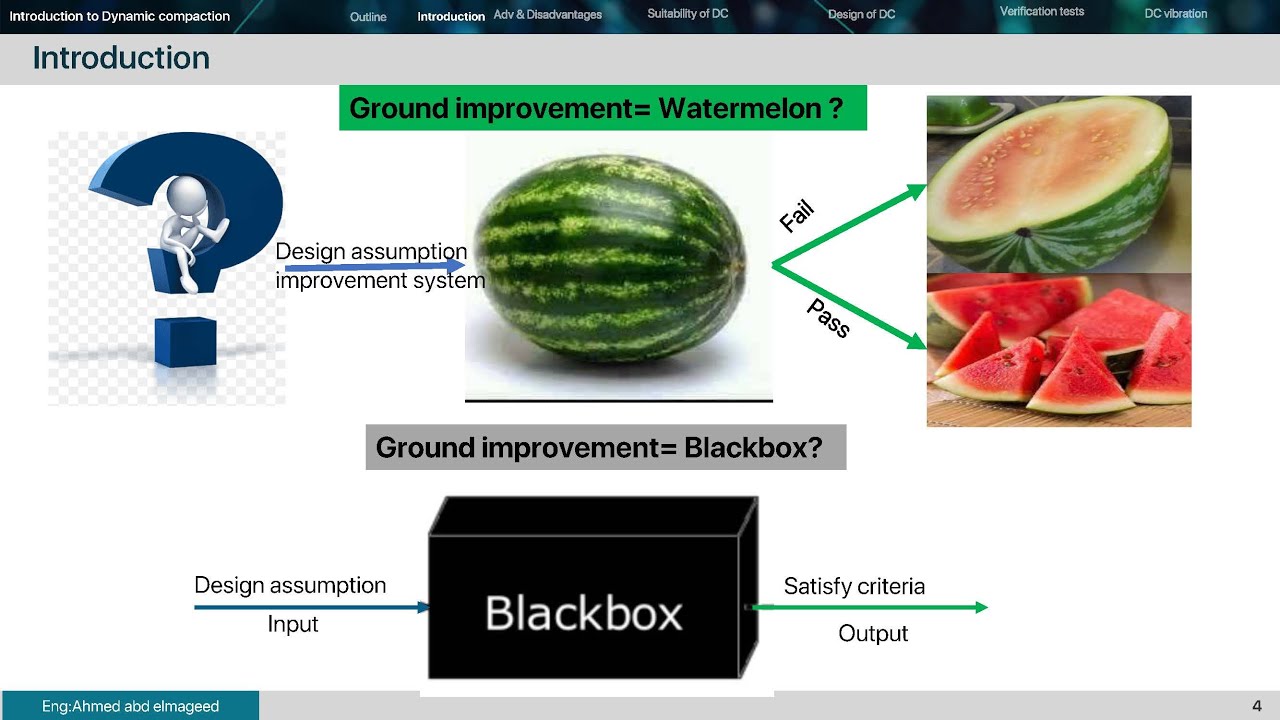 Introduction to Dynamic compaction Outline Introduction Adv & Disadvantages Suitability of DC Design of DC Verification tests DC vibration

Introduction

Ground improvement= Watermelon ?

Design assumption improvement system

Fail

Pass

Ground improvement= Blackbox?

Design assumption

Input

Blackbox

Satisfy criteria

Output

Eng:Ahmed abd elmageed

4